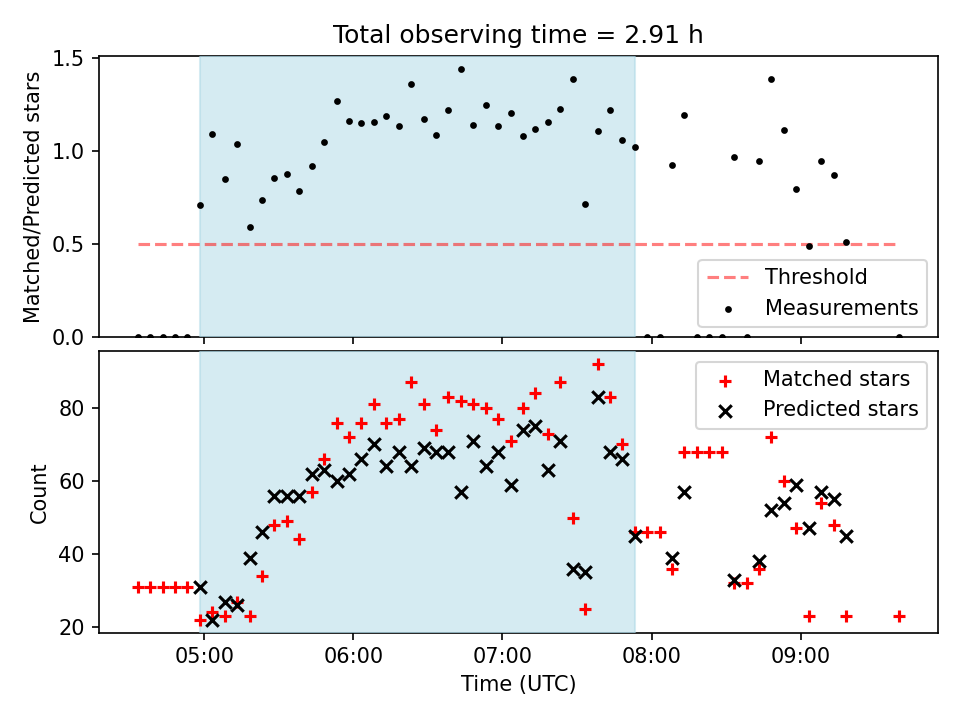 Total observing time = 2.91 h

Matched/Predicted stars

1.5
1.0
0.5
0.0

Threshold
Measurements

Count

80
60
40
20

Matched stars
Predicted stars

05:00
06:00
07:00
08:00
09:00

Time (UTC)